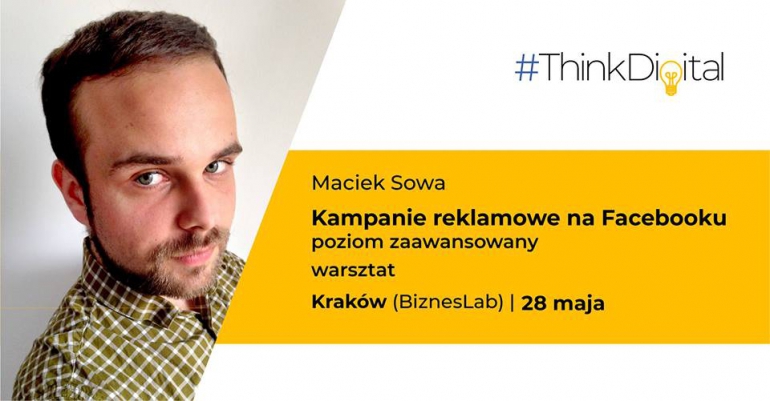 #ThinkDigital

Maciek Sowa

Kampanie reklamowe na Facebooku
poziom zaawansowany

warsztat

Kraków (BiznesLab) | 28 maja